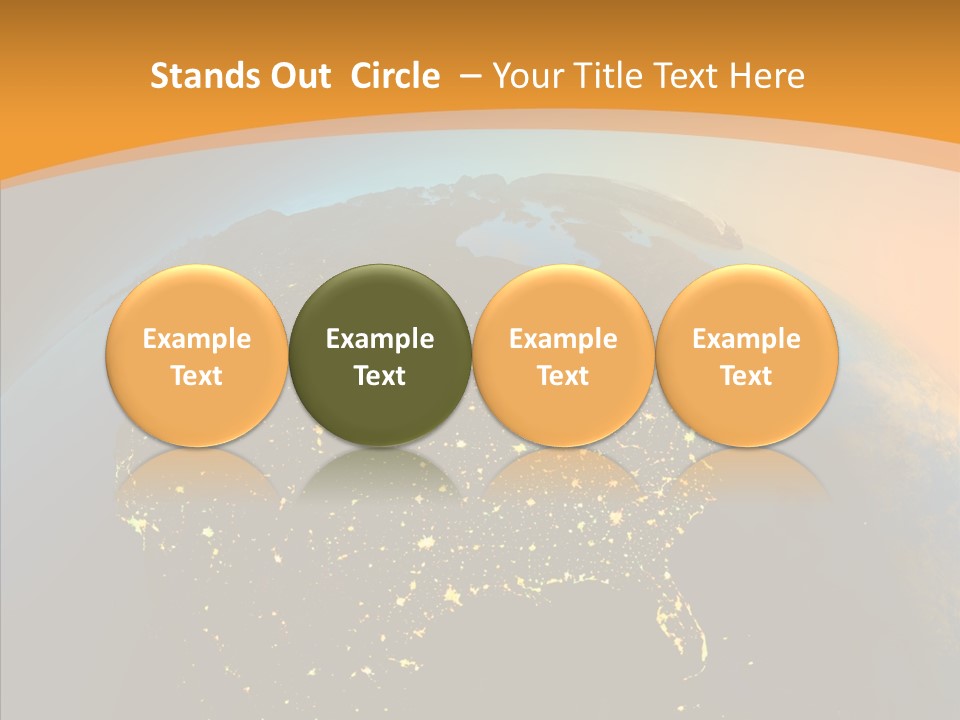 Stands Out Circle – Your Title Text Here

Example Text

Example Text

Example Text

Example Text